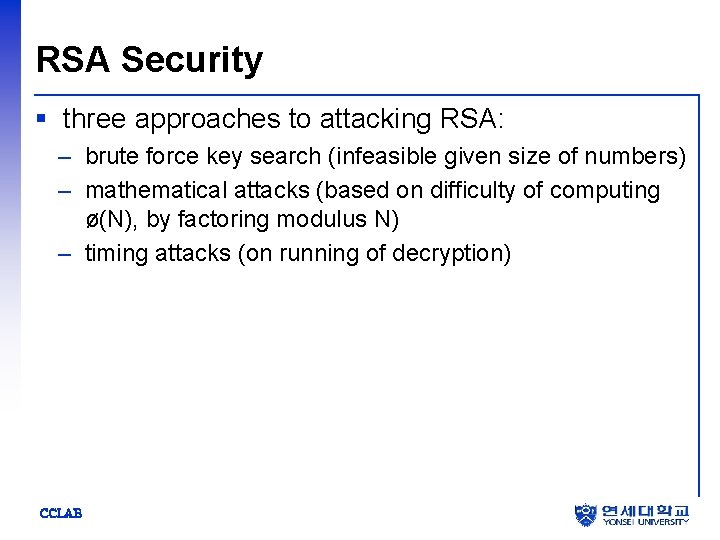 RSA Security

▪ three approaches to attacking RSA:

– brute force key search (infeasible given size of numbers)

– mathematical attacks (based on difficulty of computing ø(N), by factoring modulus N)

– timing attacks (on running of decryption)

CCLAB

연세대학교
YONSEI UNIVERSITY